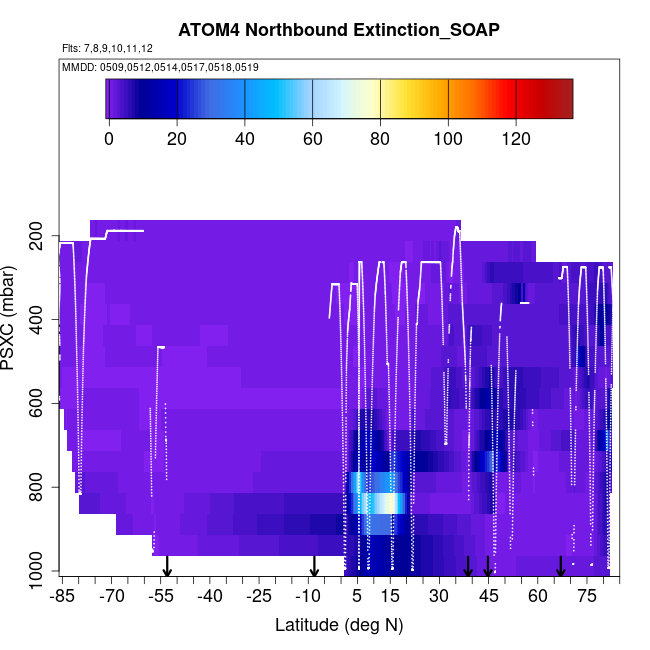 ATOM4 Northbound Extinction_SOAP
Flts: 7,8,9,10,11,12
MMDD: 0509,0512,0514,0517,0518,0519

0 20 40 60 80 100 120

PSXC (mbar)
200
400
600
800
1000

-85 -70 -55 -40 -25 -10 5 15 30 45 60 75
Latitude (deg N)